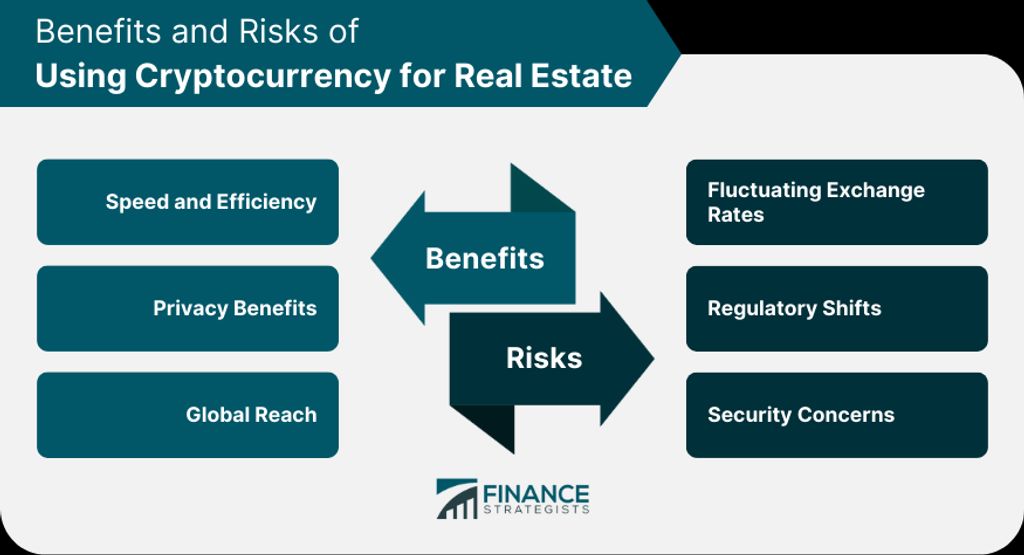 Benefits and Risks of
Using Cryptocurrency for Real Estate

Speed and Efficiency

Privacy Benefits

Global Reach

Benefits

Risks

Fluctuating Exchange Rates

Regulatory Shifts

Security Concerns

FINANCE
STRATEGISTS